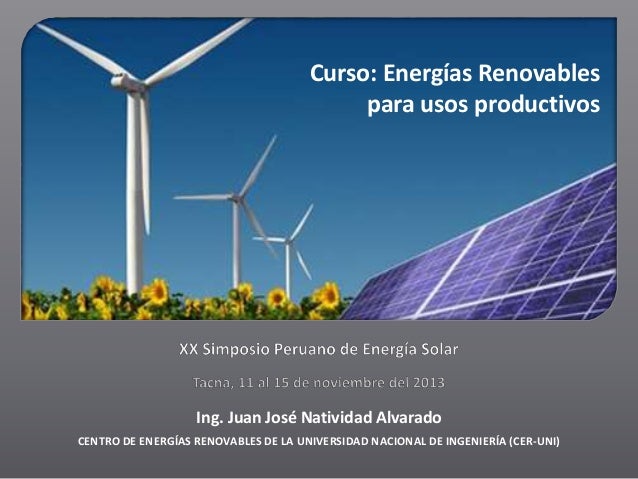 Curso: Energías Renovables para usos productivos

XX Simposio Peruano de Energía Solar

Tacna, 11 al 15 de noviembre del 2013

Ing. Juan José Natividad Alvarado

CENTRO DE ENERGÍAS RENOVABLES DE LA UNIVERSIDAD NACIONAL DE INGENIERÍA (CER-UNI)